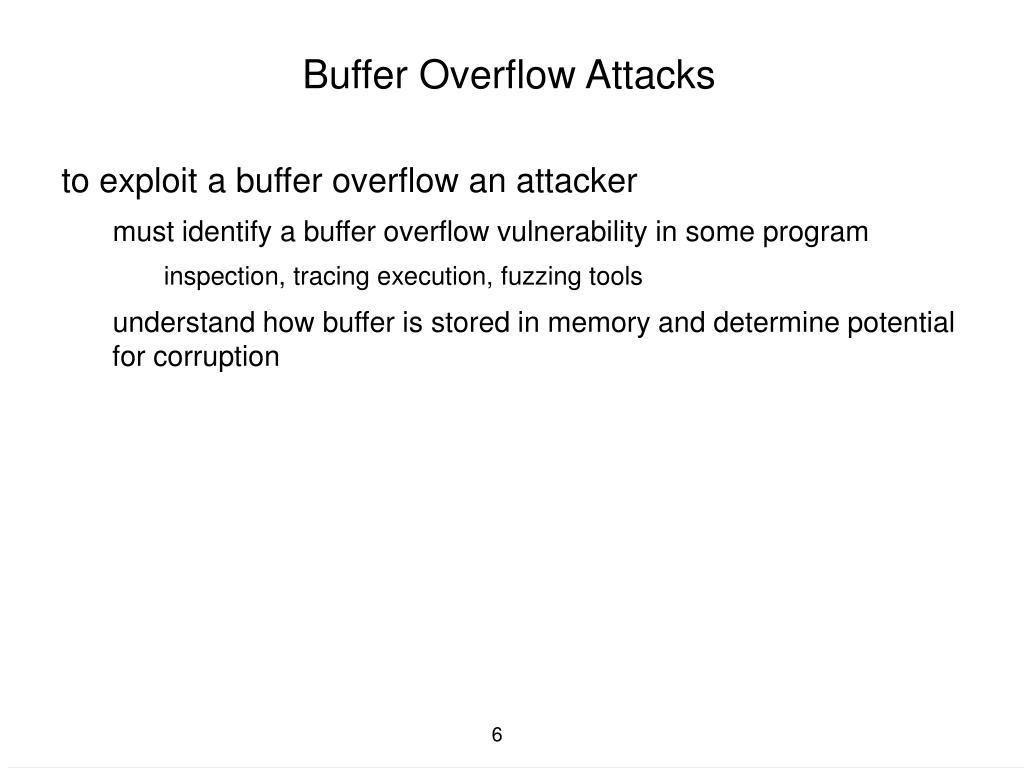 Buffer Overflow Attacks

to exploit a buffer overflow an attacker

must identify a buffer overflow vulnerability in some program

inspection, tracing execution, fuzzing tools

understand how buffer is stored in memory and determine potential for corruption

6